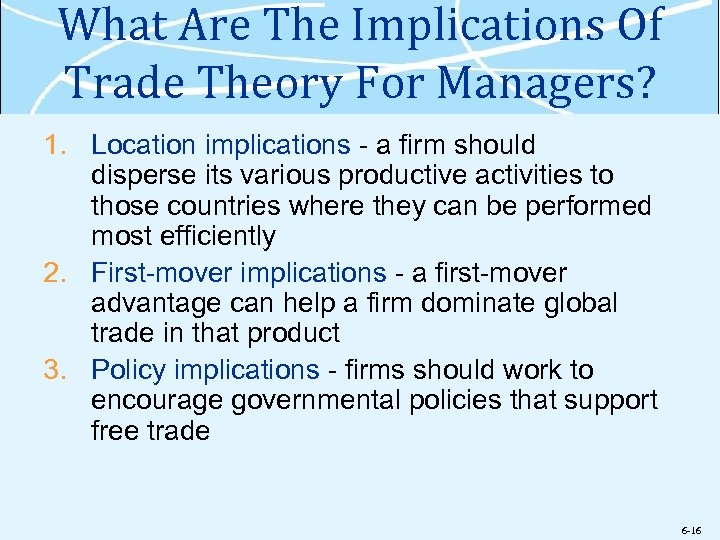 What Are The Implications Of Trade Theory For Managers?

1. Location implications - a firm should disperse its various productive activities to those countries where they can be performed most efficiently
2. First-mover implications - a first-mover advantage can help a firm dominate global trade in that product
3. Policy implications - firms should work to encourage governmental policies that support free trade

6-16